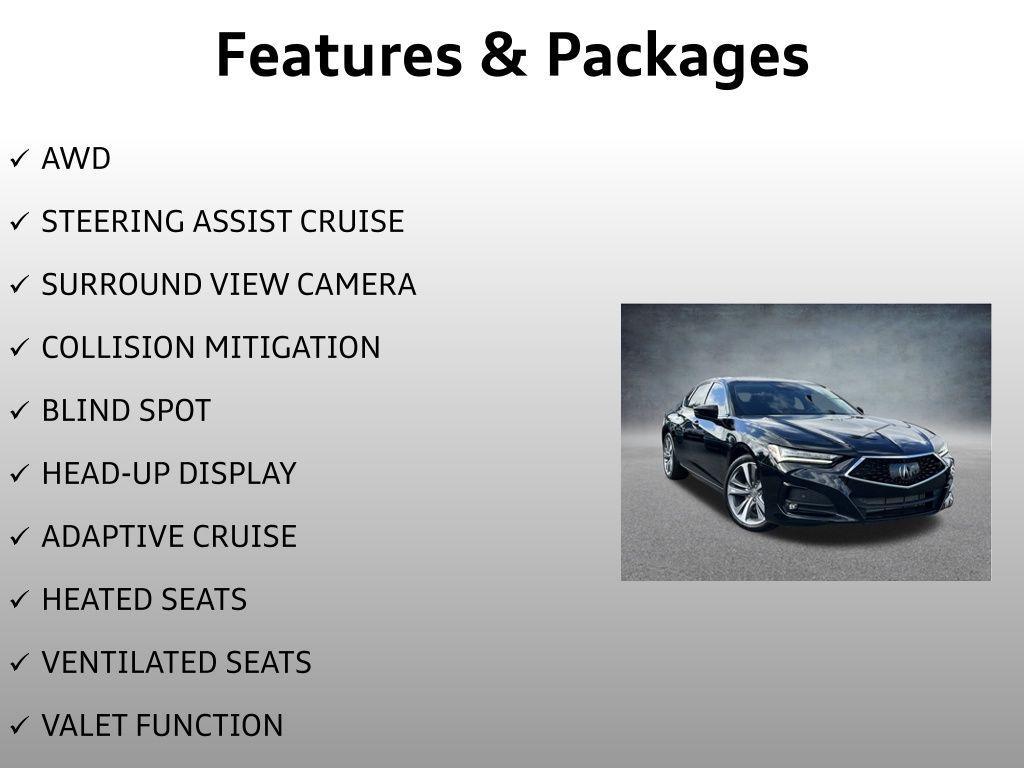 Features & Packages

✓ AWD

✓ STEERING ASSIST CRUISE

✓ SURROUND VIEW CAMERA

✓ COLLISION MITIGATION

✓ BLIND SPOT

✓ HEAD-UP DISPLAY

✓ ADAPTIVE CRUISE

✓ HEATED SEATS

✓ VENTILATED SEATS

✓ VALET FUNCTION